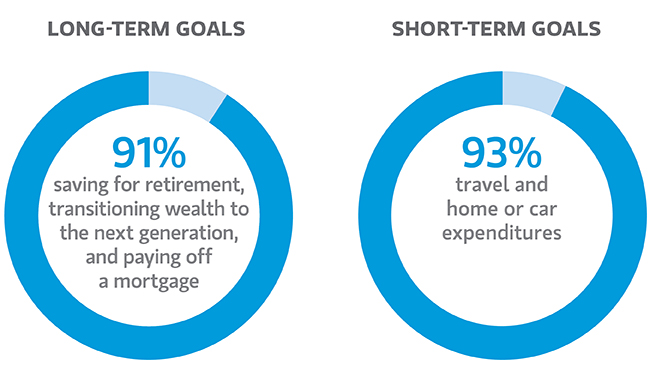 LONG-TERM GOALS

91%
saving for retirement, transitioning wealth to the next generation, and paying off a mortgage

SHORT-TERM GOALS

93%
travel and home or car expenditures